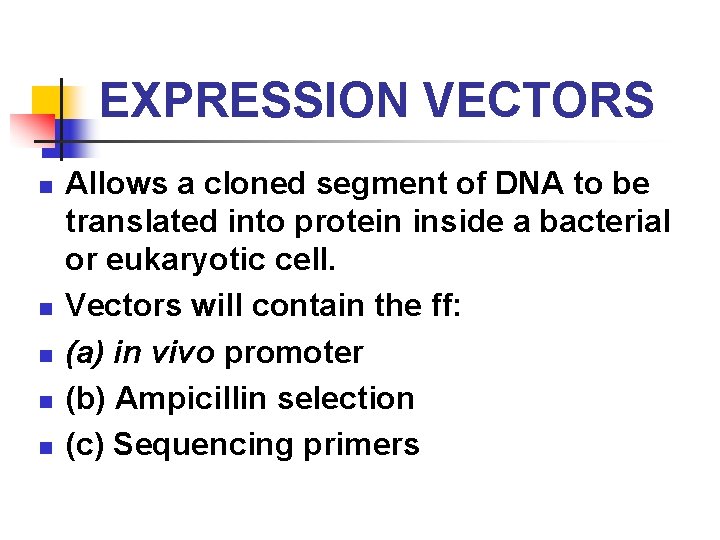 EXPRESSION VECTORS

- Allows a cloned segment of DNA to be translated into protein inside a bacterial or eukaryotic cell.
- Vectors will contain the ff:
- (a) in vivo promoter
- (b) Ampicillin selection
- (c) Sequencing primers